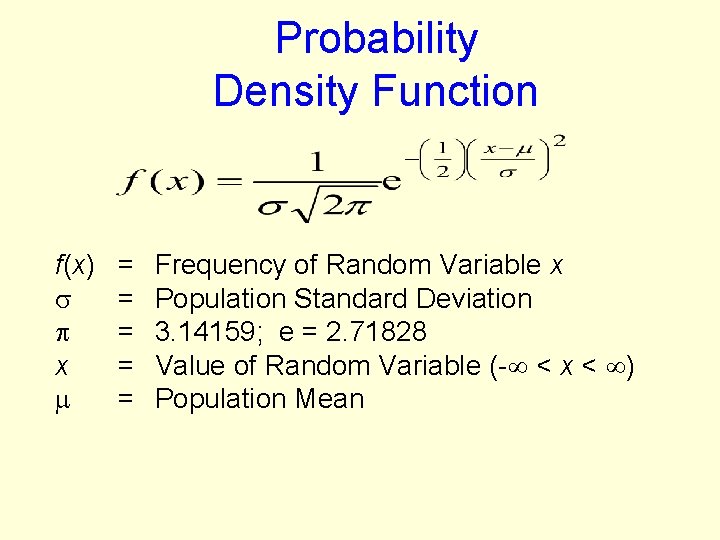 Probability
Density Function

$f(x) = \frac{1}{\sigma\sqrt{2\pi}} e^{-\left(\frac{1}{2}\right)\left(\frac{x-\mu}{\sigma}\right)^2}$

$f(x)$ = Frequency of Random Variable $x$
$\sigma$ = Population Standard Deviation
$\pi$ = 3.14159; e = 2.71828
$x$ = Value of Random Variable ($-\infty < x < \infty$)
$\mu$ = Population Mean